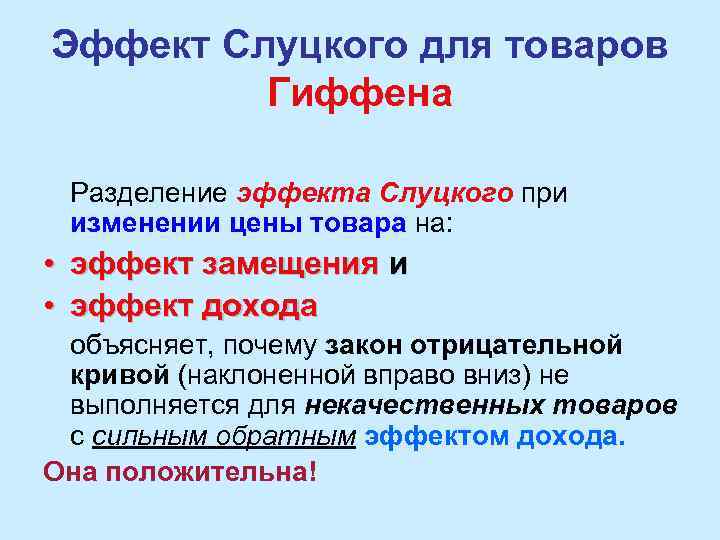 Эффект Слуцкого для товаров Гиффена

Разделение эффекта Слуцкого при изменении цены товара на:

• эффект замещения и
• эффект дохода

объясняет, почему закон отрицательной кривой (наклоненной вправо вниз) не выполняется для некачественных товаров с сильным обратным эффектом дохода.

Она положительна!